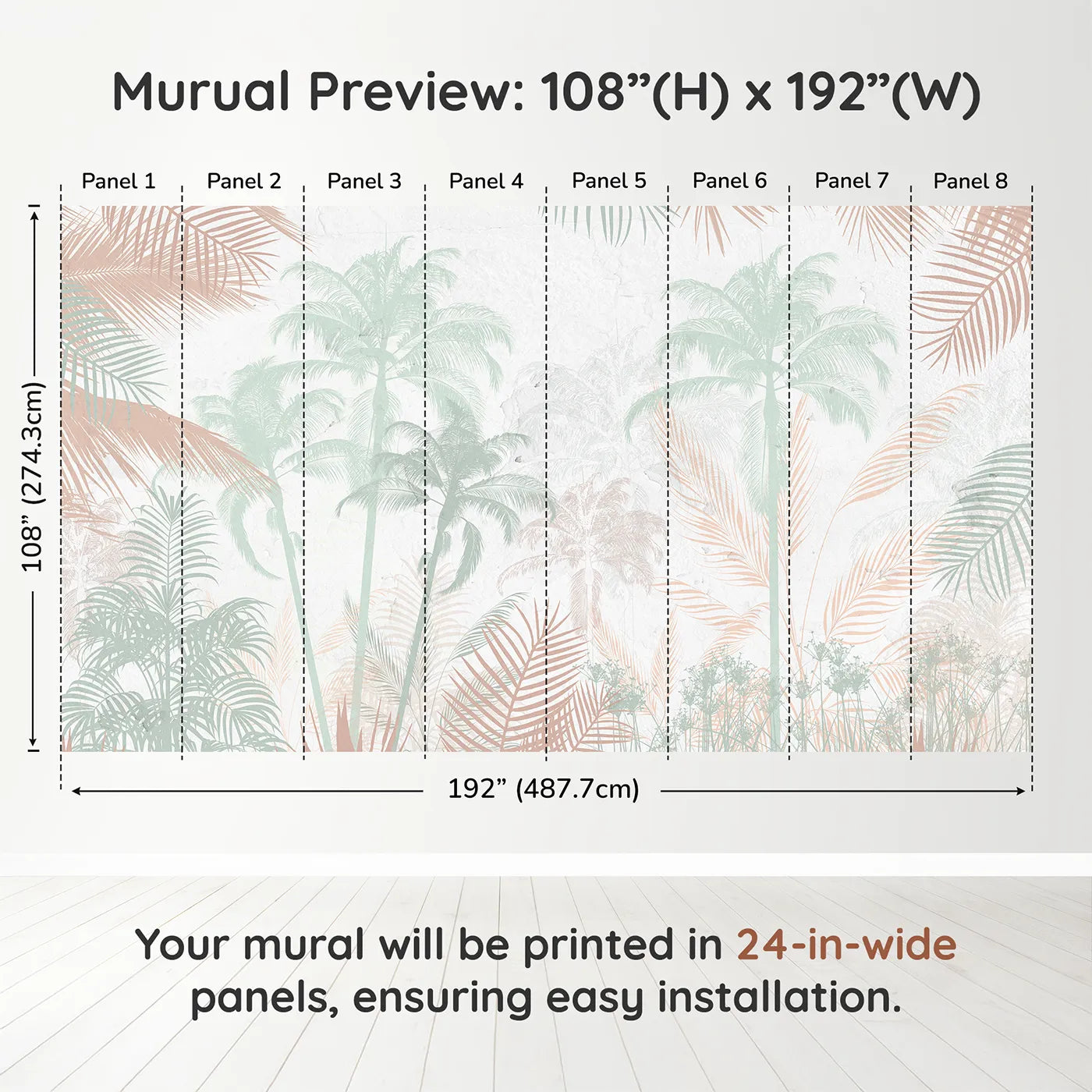 Murual Preview: 108”(H) x 192”(W)

Panel 1
Panel 2
Panel 3
Panel 4
Panel 5
Panel 6
Panel 7
Panel 8

108” (274.3cm)

192” (487.7cm)

Your mural will be printed in 24-in-wide panels, ensuring easy installation.